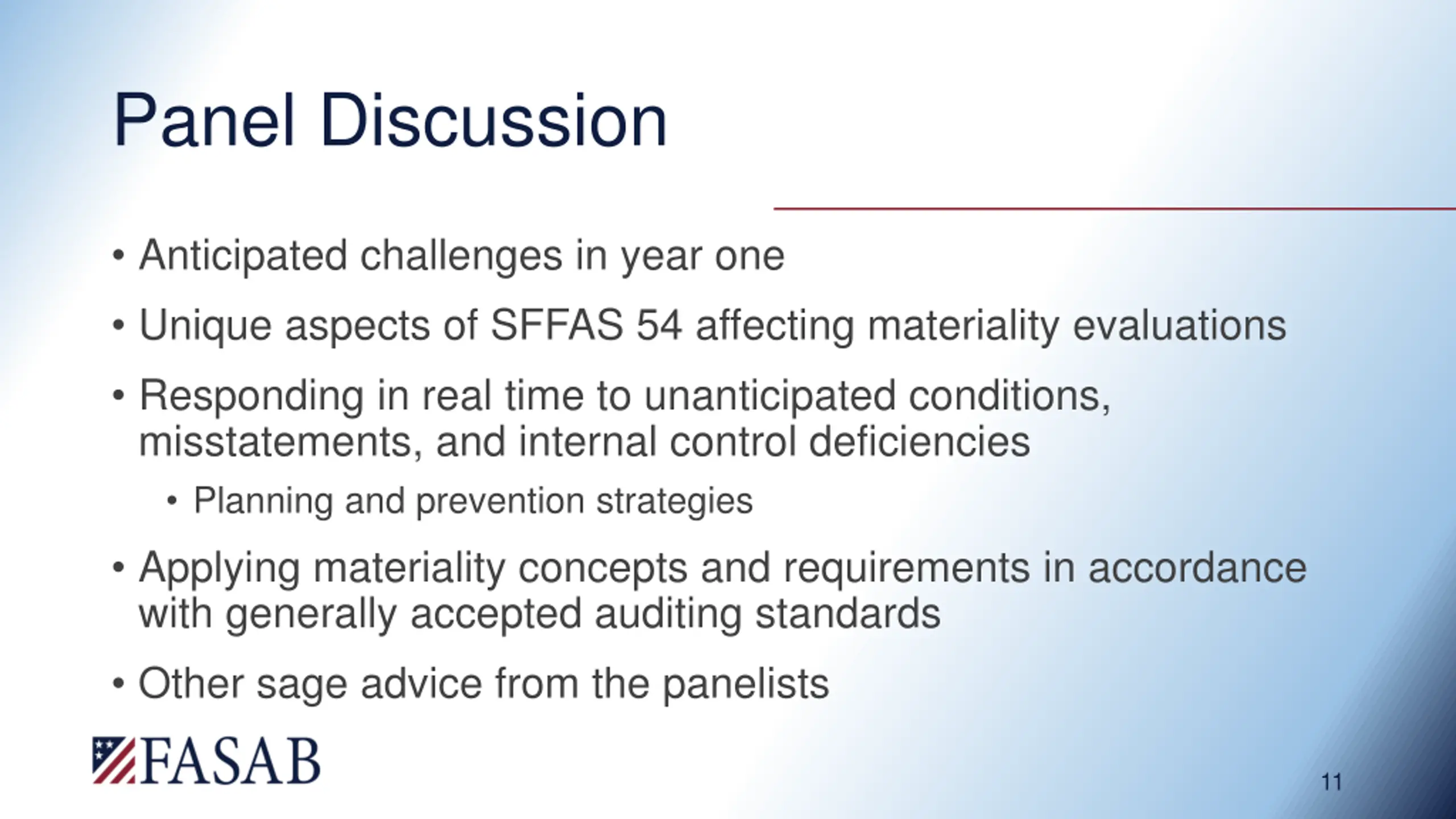 Panel Discussion

• Anticipated challenges in year one
• Unique aspects of SFFAS 54 affecting materiality evaluations
• Responding in real time to unanticipated conditions, misstatements, and internal control deficiencies
  • Planning and prevention strategies
• Applying materiality concepts and requirements in accordance with generally accepted auditing standards
• Other sage advice from the panelists

FASAB

11